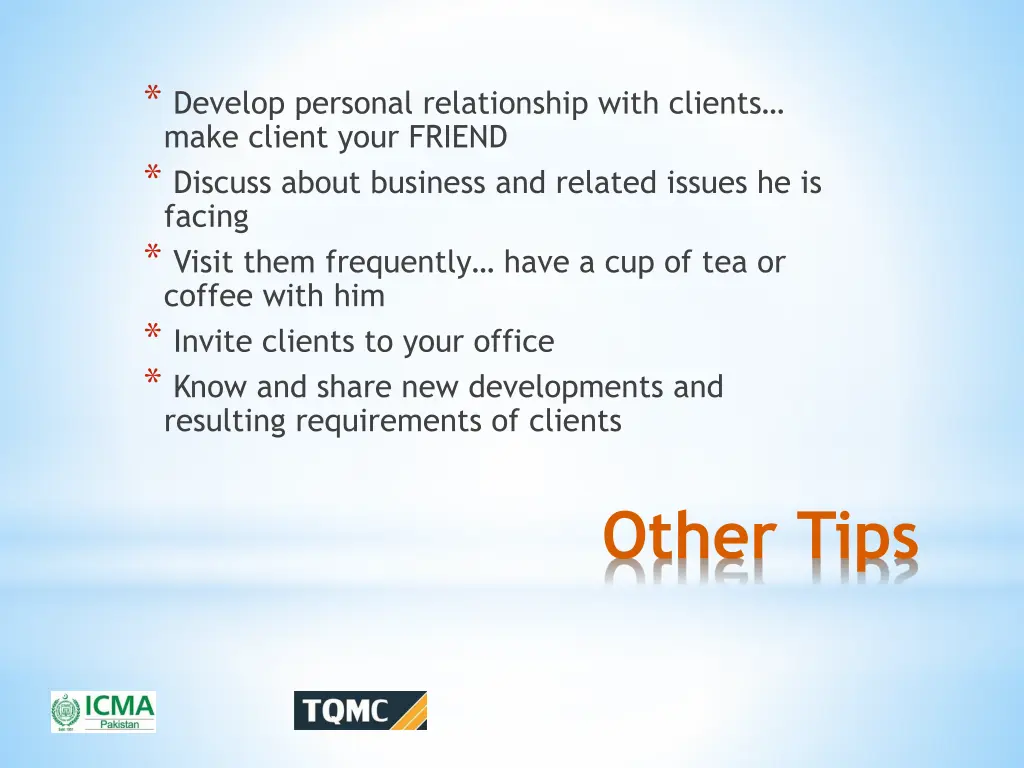 * Develop personal relationship with clients… make client your FRIEND
* Discuss about business and related issues he is facing
* Visit them frequently… have a cup of tea or coffee with him
* Invite clients to your office
* Know and share new developments and resulting requirements of clients

Other Tips

ICMA Pakistan

TQMC